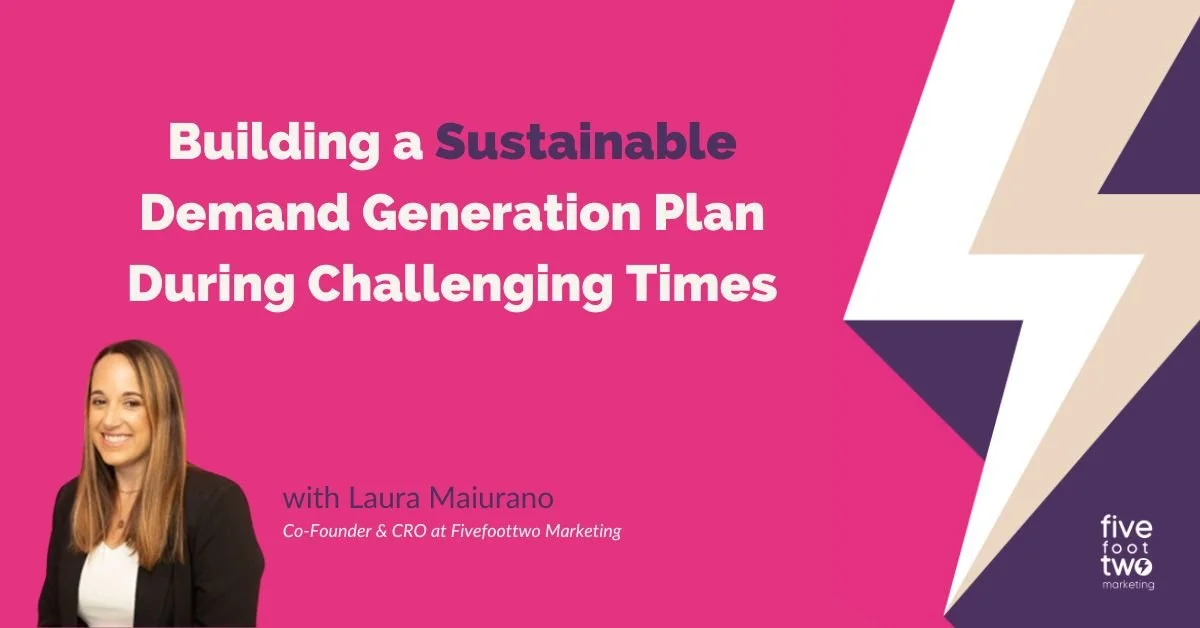 Building a Sustainable Demand Generation Plan During Challenging Times

with Laura Maiurano

Co-Founder & CRO at Fivefoottwo Marketing

five foot two marketing